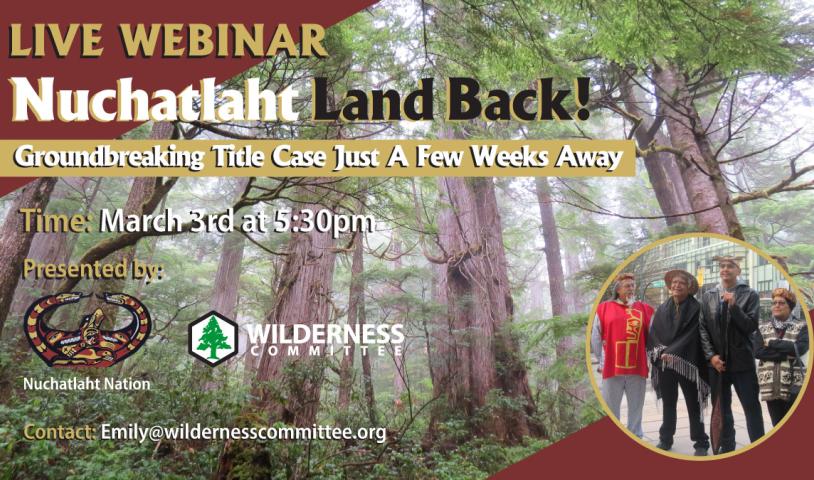 LIVE WEBINAR

Nuchatlaht Land Back!

Groundbreaking Title Case Just A Few Weeks Away

Time: March 3rd at 5:30pm

Presented by:

Nuchatlaht Nation

WILDERNESS COMMITTEE

Contact: Emily@wildernesscommittee.org